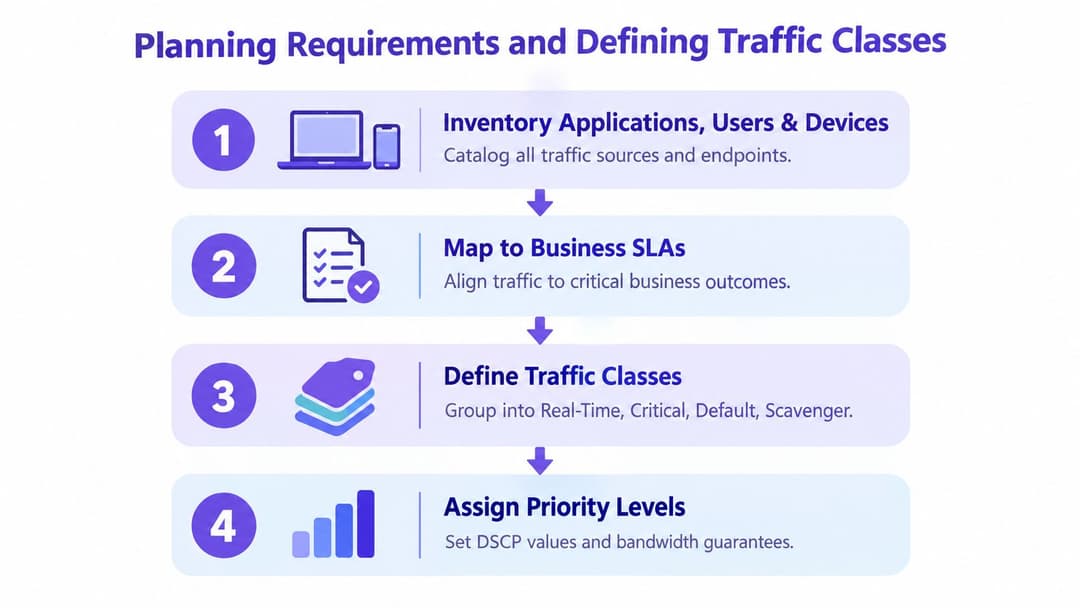 Planning Requirements and Defining Traffic Classes

1

Inventory Applications, Users & Devices

Catalog all traffic sources and endpoints.

2

Map to Business SLAs

Align traffic to critical business outcomes.

3

Define Traffic Classes

Group into Real-Time, Critical, Default, Scavenger.

4

Assign Priority Levels

Set DSCP values and bandwidth guarantees.